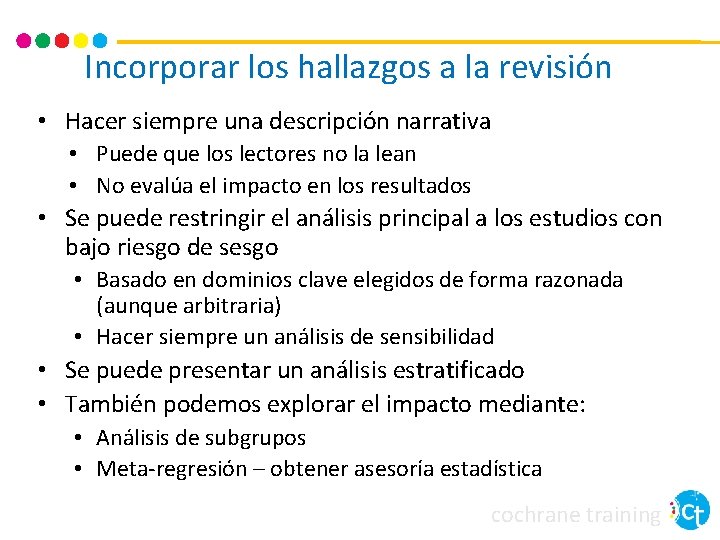 Incorporar los hallazgos a la revisión

• Hacer siempre una descripción narrativa
  • Puede que los lectores no la lean
  • No evalúa el impacto en los resultados
• Se puede restringir el análisis principal a los estudios con bajo riesgo de sesgo
  • Basado en dominios clave elegidos de forma razonada (aunque arbitraria)
  • Hacer siempre un análisis de sensibilidad
• Se puede presentar un análisis estratificado
• También podemos explorar el impacto mediante:
  • Análisis de subgrupos
  • Meta-regresión – obtener asesoría estadística

cochrane training Ct